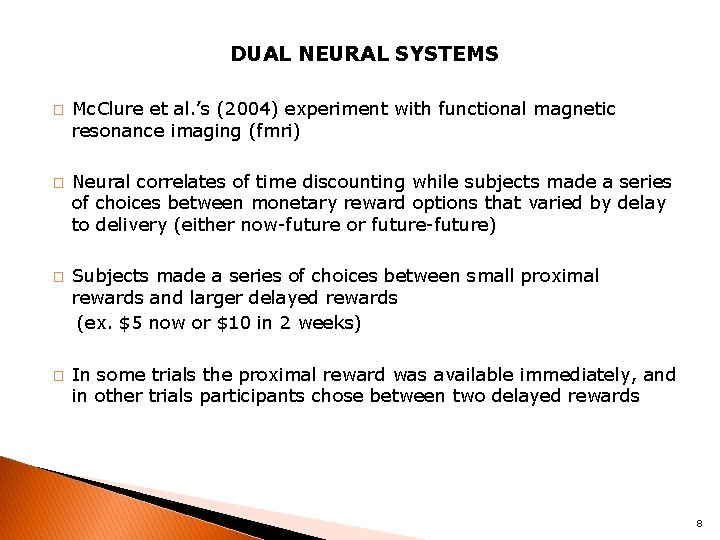 DUAL NEURAL SYSTEMS

□ McClure et al.'s (2004) experiment with functional magnetic resonance imaging (fmri)

□ Neural correlates of time discounting while subjects made a series of choices between monetary reward options that varied by delay to delivery (either now-future or future-future)

□ Subjects made a series of choices between small proximal rewards and larger delayed rewards
(ex. \$5 now or \$10 in 2 weeks)

□ In some trials the proximal reward was available immediately, and in other trials participants chose between two delayed rewards

8